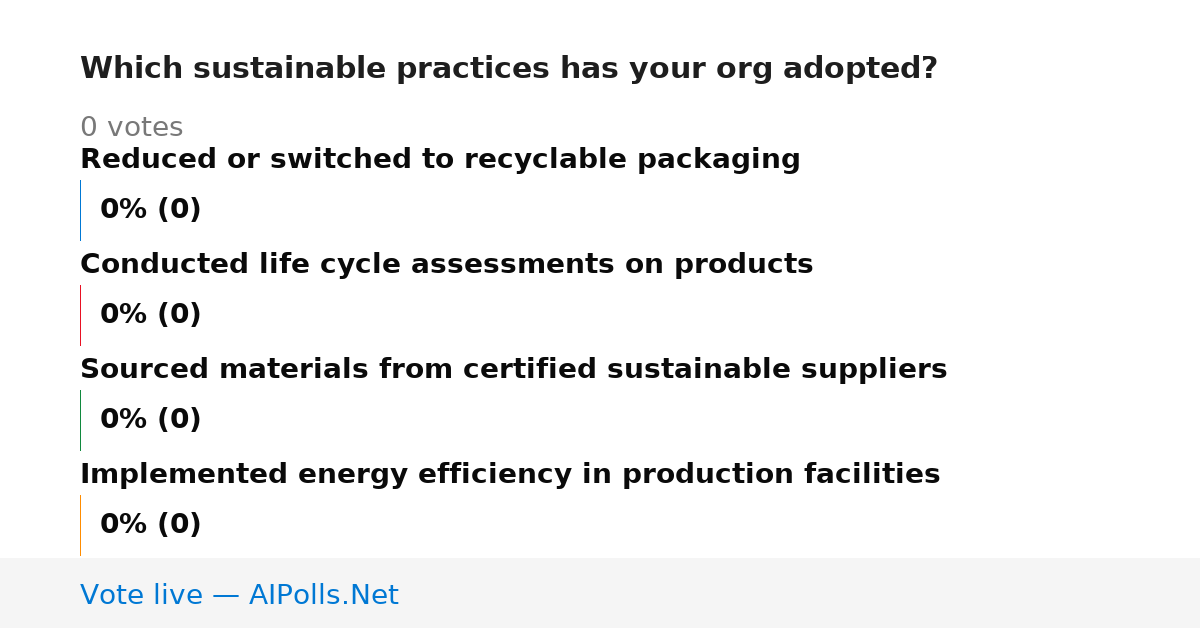 Which sustainable practices has your org adopted?

0 votes

Reduced or switched to recyclable packaging

0% (0)

Conducted life cycle assessments on products

0% (0)

Sourced materials from certified sustainable suppliers

0% (0)

Implemented energy efficiency in production facilities

0% (0)

Vote live — AIPolls.Net